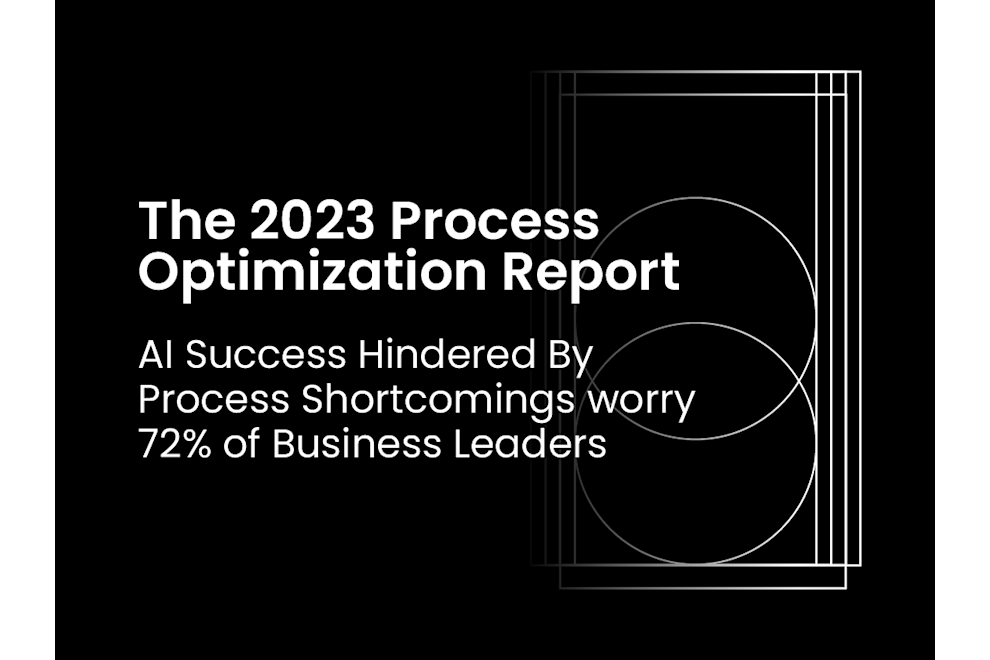 The 2023 Process Optimization Report

AI Success Hindered By Process Shortcomings worry 72% of Business Leaders